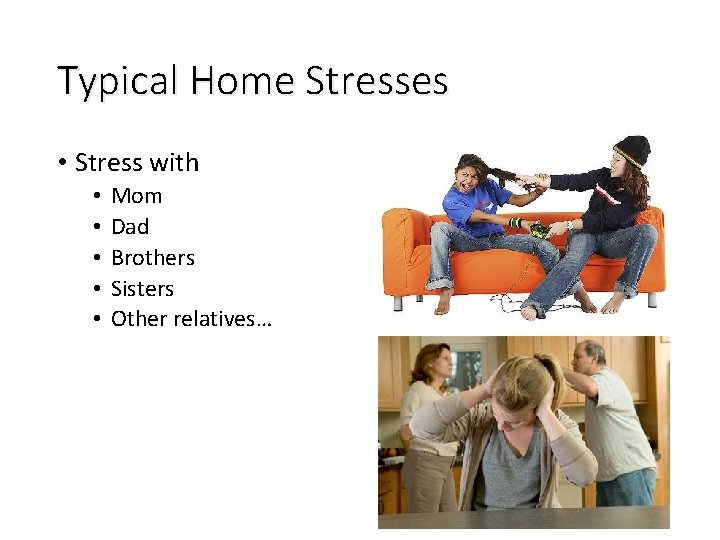 Typical Home Stresses

• Stress with
  • Mom
  • Dad
  • Brothers
  • Sisters
  • Other relatives…